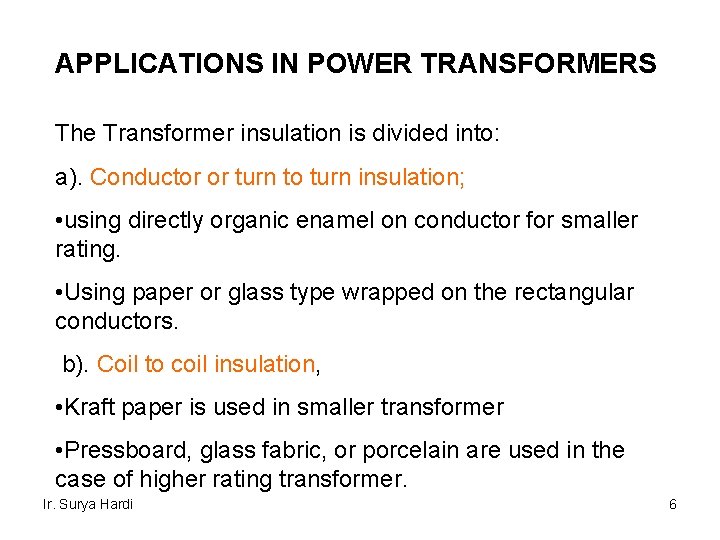 APPLICATIONS IN POWER TRANSFORMERS

The Transformer insulation is divided into:

a). Conductor or turn to turn insulation;

•using directly organic enamel on conductor for smaller rating.

•Using paper or glass type wrapped on the rectangular conductors.

b). Coil to coil insulation,

•Kraft paper is used in smaller transformer

•Pressboard, glass fabric, or porcelain are used in the case of higher rating transformer.

Ir. Surya Hardi

6